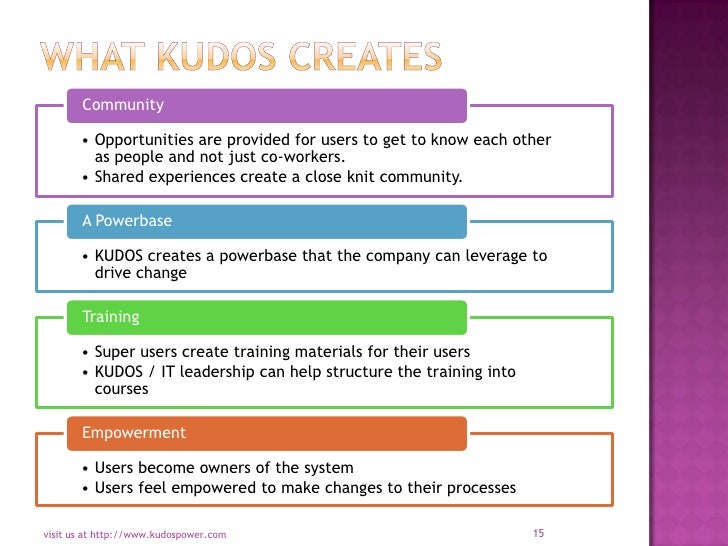 WHAT KUDOS CREATES

Community

• Opportunities are provided for users to get to know each other as people and not just co-workers.
• Shared experiences create a close knit community.

A Powerbase

• KUDOS creates a powerbase that the company can leverage to drive change

Training

• Super users create training materials for their users
• KUDOS / IT leadership can help structure the training into courses

Empowerment

• Users become owners of the system
• Users feel empowered to make changes to their processes

visit us at http://www.kudospower.com

15